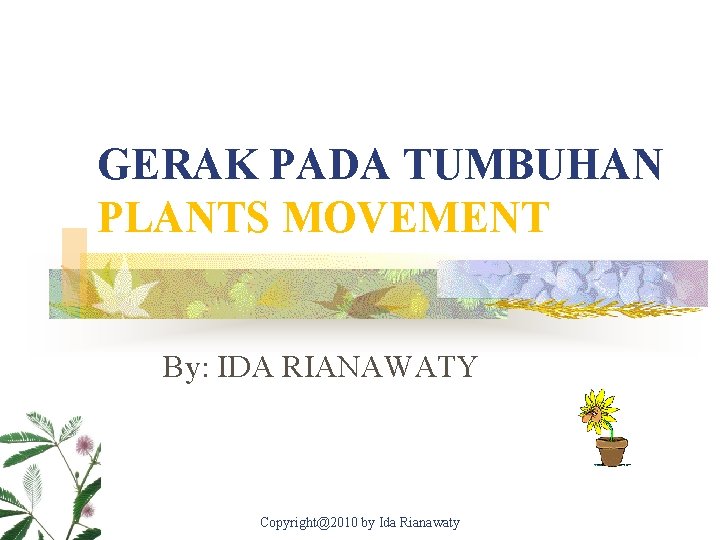 GERAK PADA TUMBUHAN
PLANTS MOVEMENT

By: IDA RIANAWATY

Copyright@2010 by Ida Rianawaty